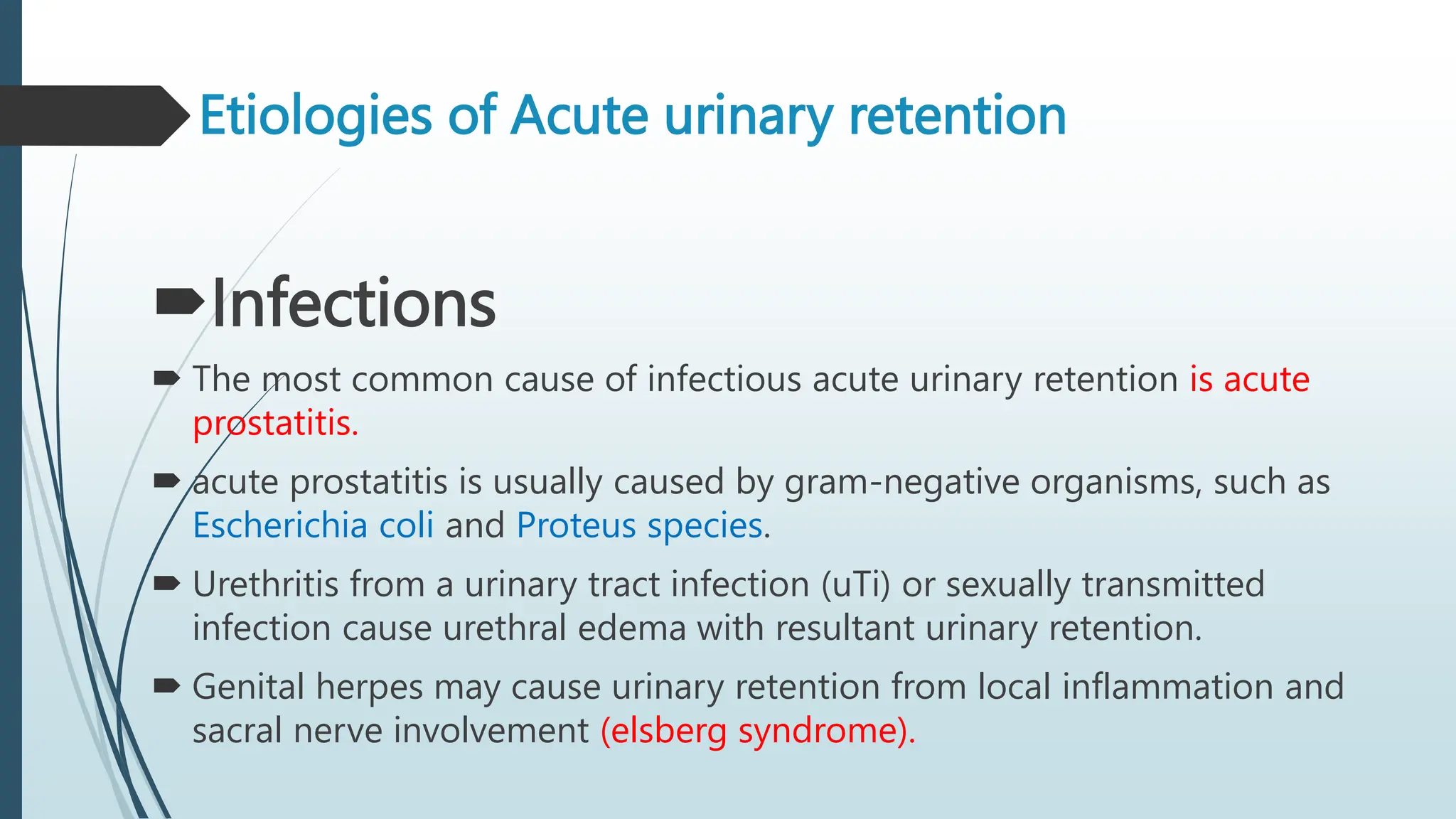 Etiologies of Acute urinary retention

Infections

The most common cause of infectious acute urinary retention is acute prostatitis.

acute prostatitis is usually caused by gram-negative organisms, such as Escherichia coli and Proteus species.

Urethritis from a urinary tract infection (uTi) or sexually transmitted infection cause urethral edema with resultant urinary retention.

Genital herpes may cause urinary retention from local inflammation and sacral nerve involvement (elsberg syndrome).